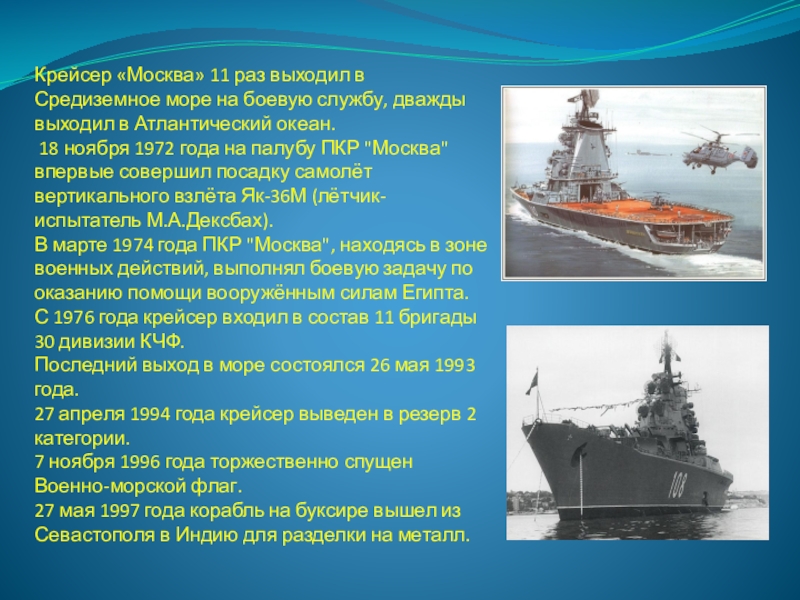 Крейсер «Москва» 11 раз выходил в Средиземное море на боевую службу, дважды выходил в Атлантический океан.
18 ноября 1972 года на палубу ПКР "Москва" впервые совершил посадку самолёт вертикального взлёта Як-36М (лётчик-испытатель М.А.Дексбах).
В марте 1974 года ПКР "Москва", находясь в зоне военных действий, выполнял боевую задачу по оказанию помощи вооружённым силам Египта.
С 1976 года крейсер входил в состав 11 бригады 30 дивизии КЧФ.
Последний выход в море состоялся 26 мая 1993 года.
27 апреля 1994 года крейсер выведен в резерв 2 категории.
7 ноября 1996 года торжественно спущен Военно-морской флаг.
27 мая 1997 года корабль на буксире вышел из Севастополя в Индию для разделки на металл.

108